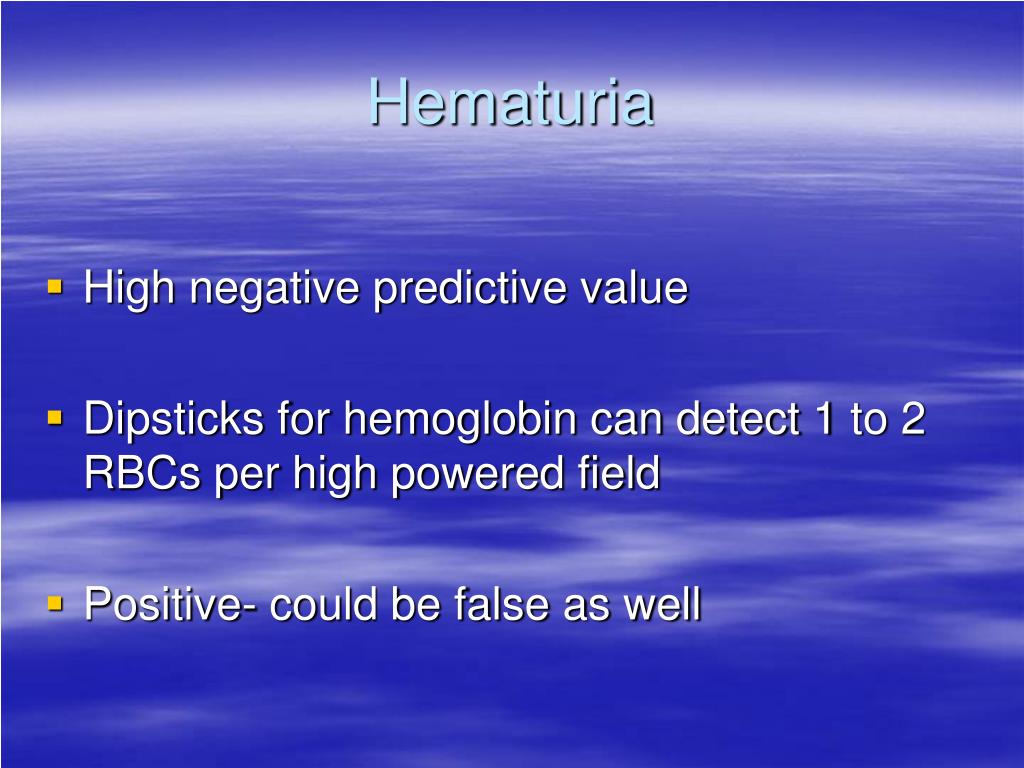 Hematuria

▪ High negative predictive value

▪ Dipsticks for hemoglobin can detect 1 to 2 RBCs per high powered field

▪ Positive- could be false as well